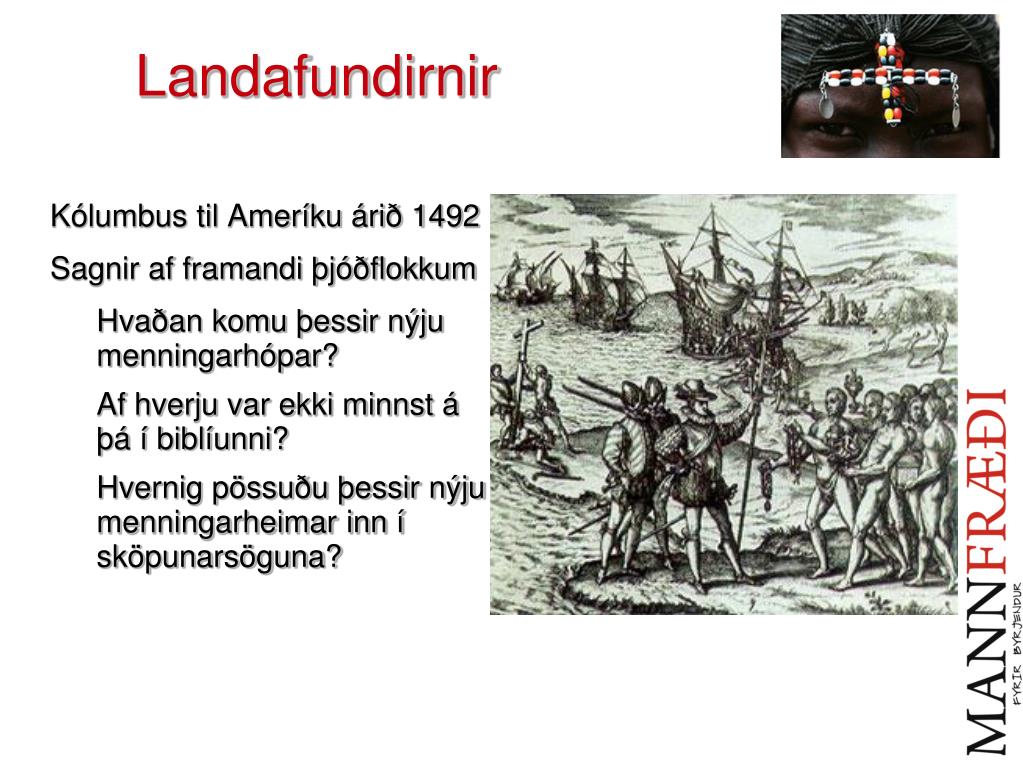 Landafundirnir

Kólumbus til Ameríku árið 1492

Sagnir af framandi þjóðflokkum

Hvaðan komu þessir nýju menningarhópar?

Af hverju var ekki minnst á þá í biblíunni?

Hvernig pössuðu þessir nýju menningarheimar inn í sköpunarsöguna?

MANNFRÆÐI
FYRIR BYRJENDUR